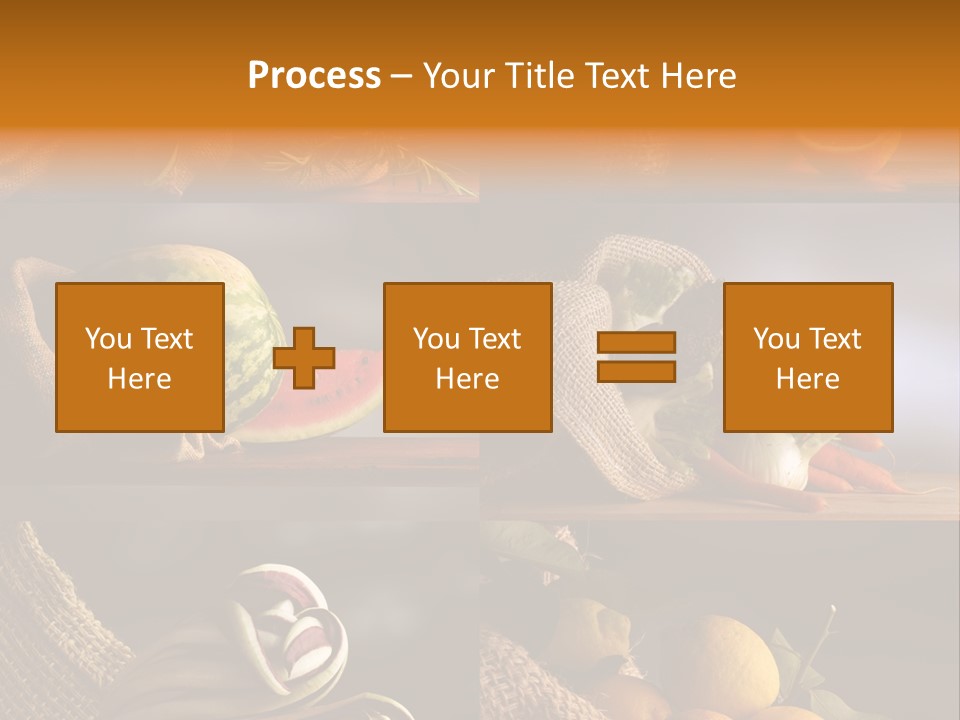 Process – Your Title Text Here

You Text Here

You Text Here

You Text Here